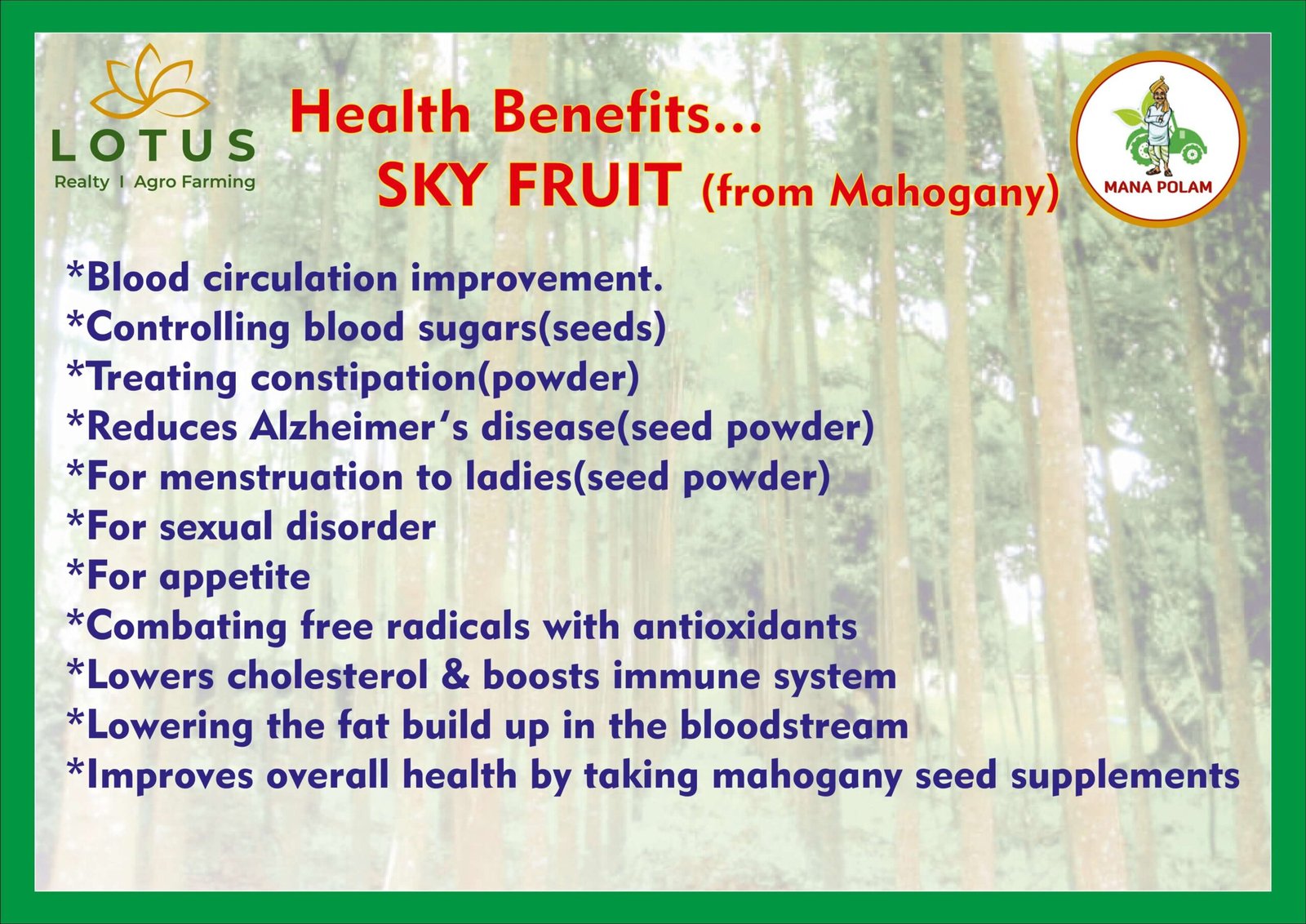 LOTUS
Realty I Agro Farming

Health Benefits...
SKY FRUIT (from Mahogany)

MANA POLAM

*Blood circulation improvement.
*Controlling blood sugars(seeds)
*Treating constipation(powder)
*Reduces Alzheimer's disease(seed powder)
*For menstruation to ladies(seed powder)
*For sexual disorder
*For appetite
*Combating free radicals with antioxidants
*Lowers cholesterol & boosts immune system
*Lowering the fat build up in the bloodstream
*Improves overall health by taking mahogany seed supplements